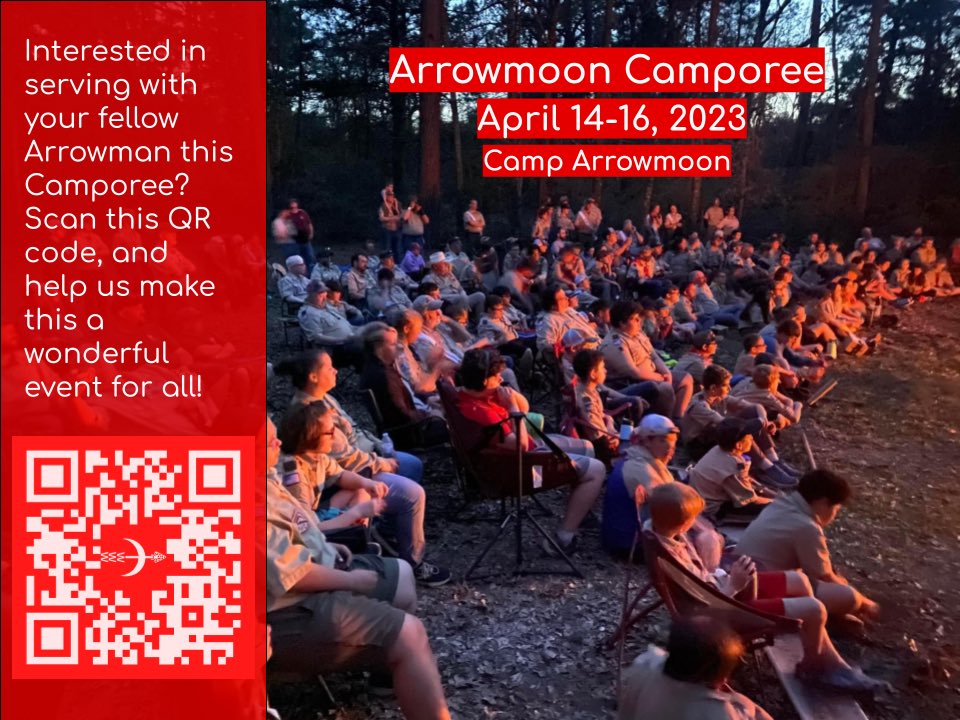 Interested in serving with your fellow Arrowman this Camporee? Scan this QR code, and help us make this a wonderful event for all!

Arrowmoon Camporee
April 14-16, 2023
Camp Arrowmoon